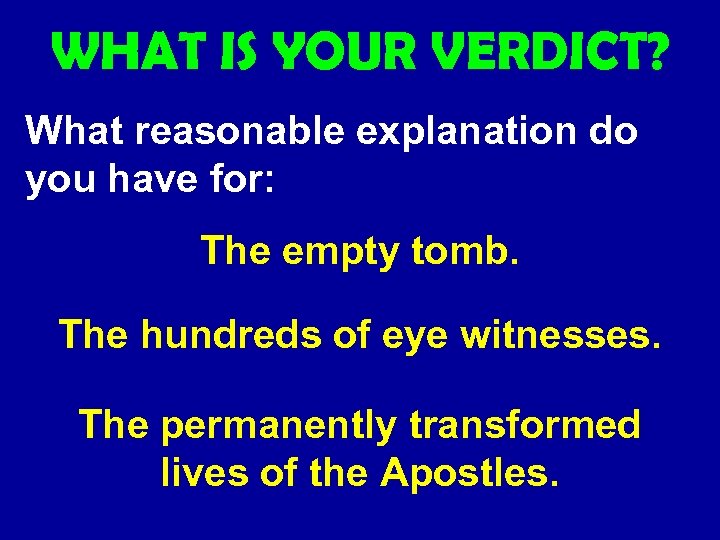 WHAT IS YOUR VERDICT?

What reasonable explanation do you have for:

The empty tomb.

The hundreds of eye witnesses.

The permanently transformed lives of the Apostles.